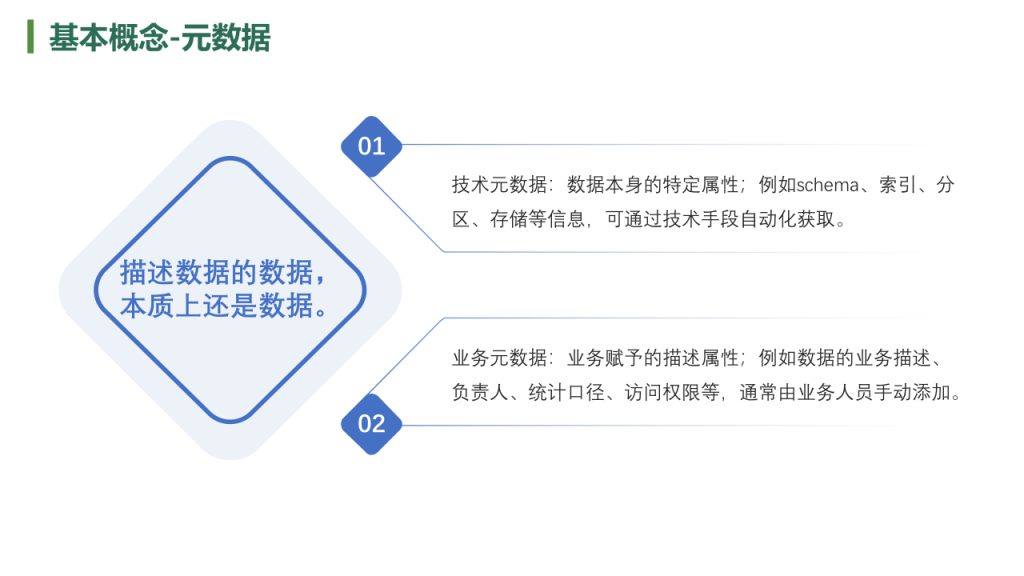 基本概念-元数据

描述数据的数据，本质上还是数据。

01

技术元数据：数据本身的特定属性；例如schema、索引、分区、存储等信息，可通过技术手段自动化获取。

业务元数据：业务赋予的描述属性；例如数据的业务描述、负责人、统计口径、访问权限等，通常由业务人员手动添加。

02